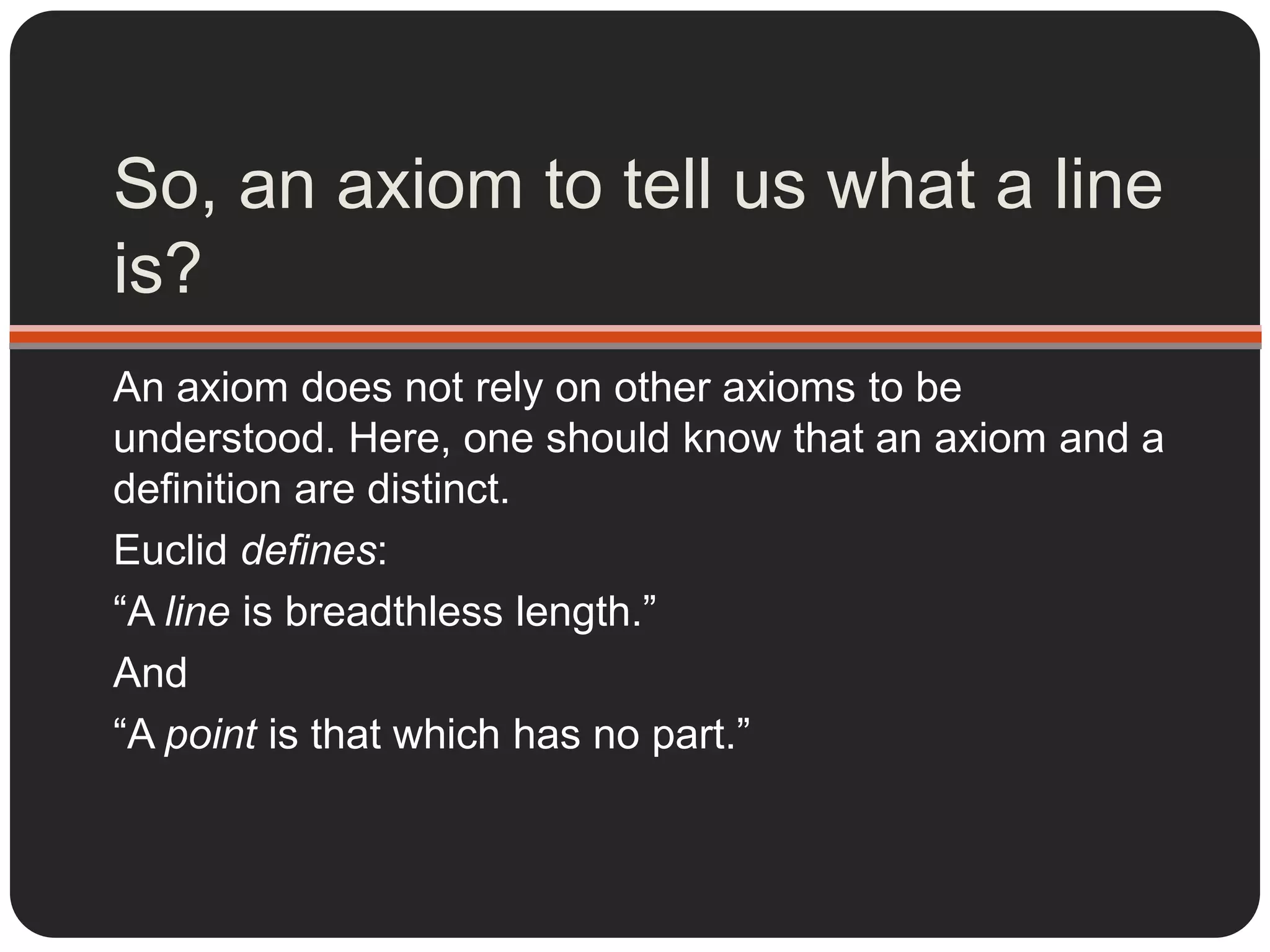 So, an axiom to tell us what a line is?

An axiom does not rely on other axioms to be understood. Here, one should know that an axiom and a definition are distinct.

Euclid defines:

“A line is breadthless length.”

And

“A point is that which has no part.”